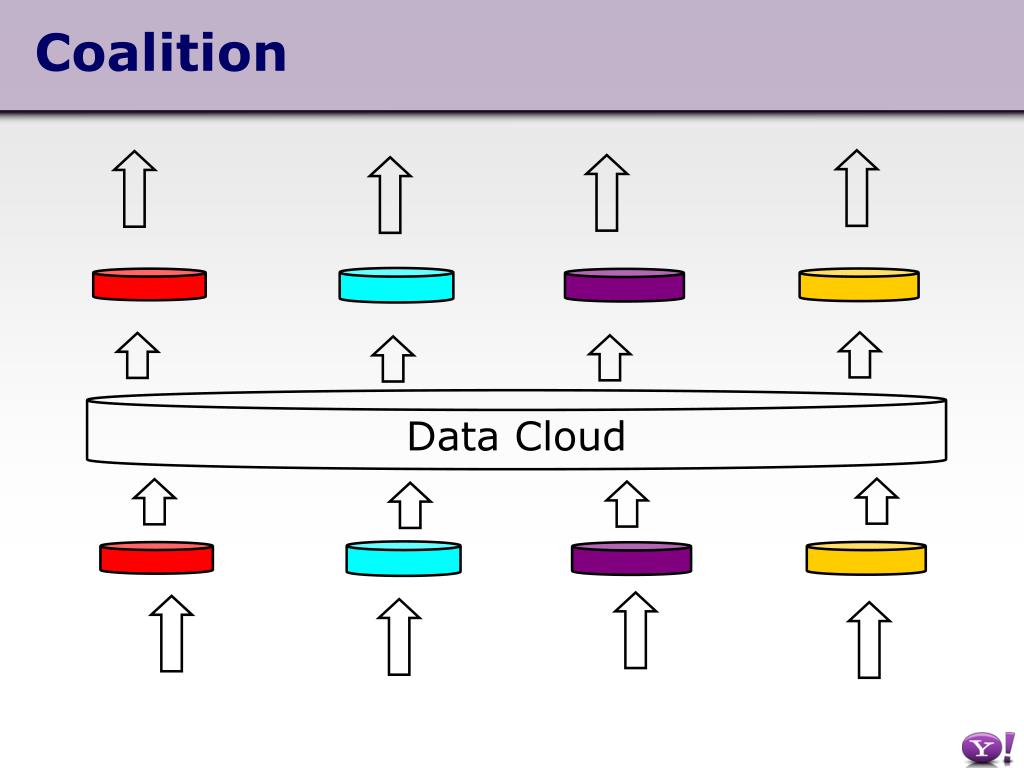 Coalition

Data Cloud

Y!